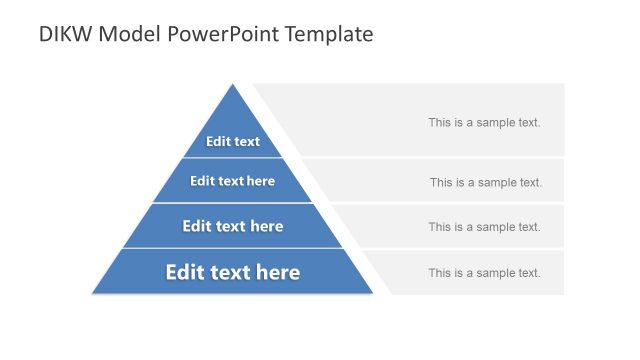 DIKW Model PowerPoint Template

Edit text

This is a sample text.

Edit text here

This is a sample text.

Edit text here

This is a sample text.

Edit text here

This is a sample text.